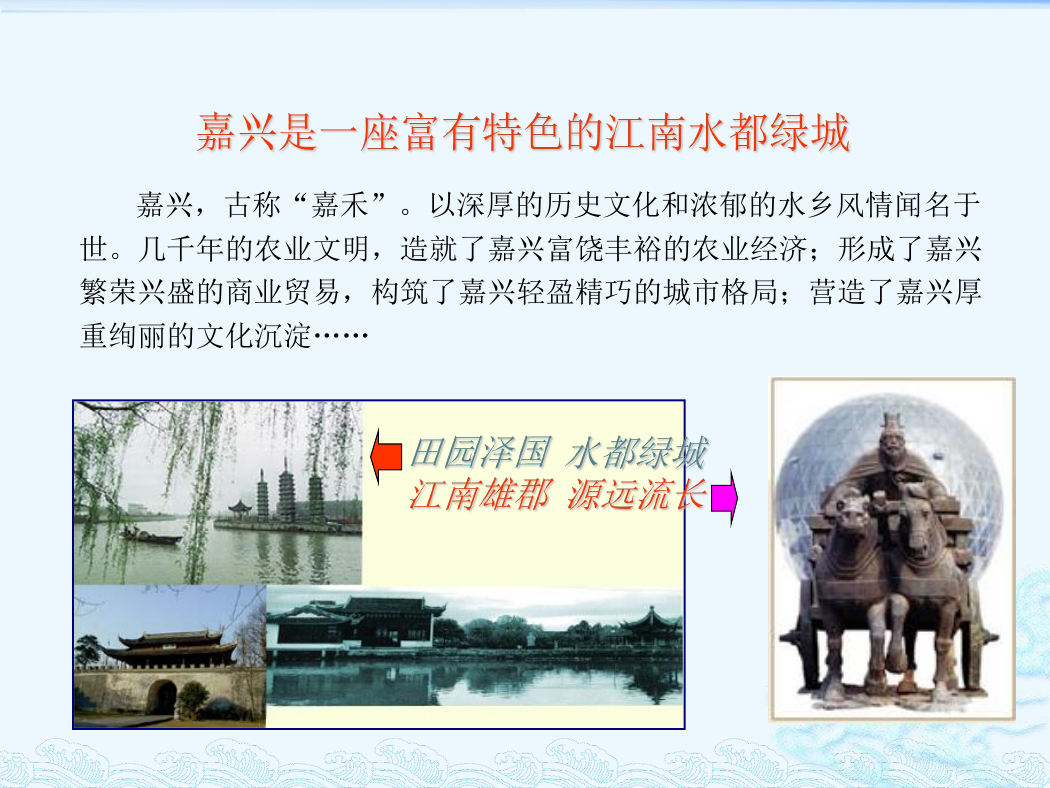 嘉兴是一座富有特色的江南水都绿城

嘉兴，古称“嘉禾”。以深厚的历史文化和浓郁的水乡风情闻名于世。几千年的农业文明，造就了嘉兴富饶丰裕的农业经济；形成了嘉兴繁荣兴盛的商业贸易，构筑了嘉兴轻盈精巧的城市格局；营造了嘉兴厚重绚丽的文化沉淀……

田园泽国 水都绿城
江南雄郡 源远流长